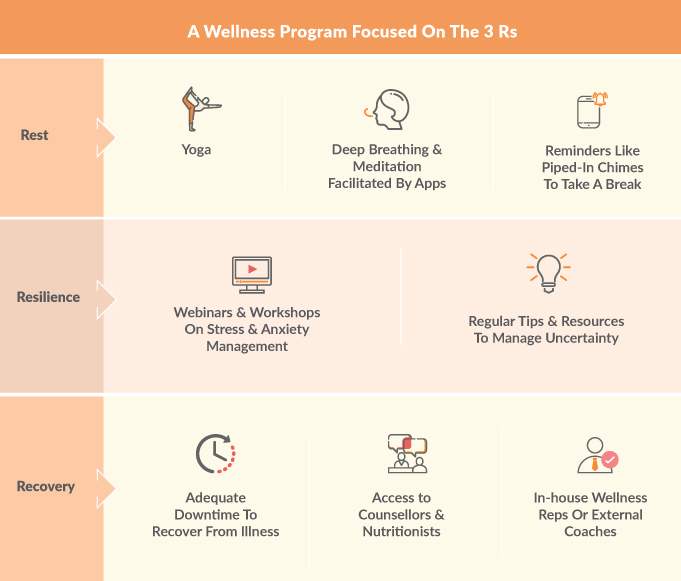 A Wellness Program Focused On The 3 Rs

Rest

Yoga

Deep Breathing & Meditation Facilitated By Apps

Reminders Like Piped-In Chimes To Take A Break

Resilience

Webinars & Workshops On Stress & Anxiety Management

Regular Tips & Resources To Manage Uncertainty

Recovery

Adequate Downtime To Recover From Illness

Access to Counsellors & Nutritionists

In-house Wellness Reps Or External Coaches